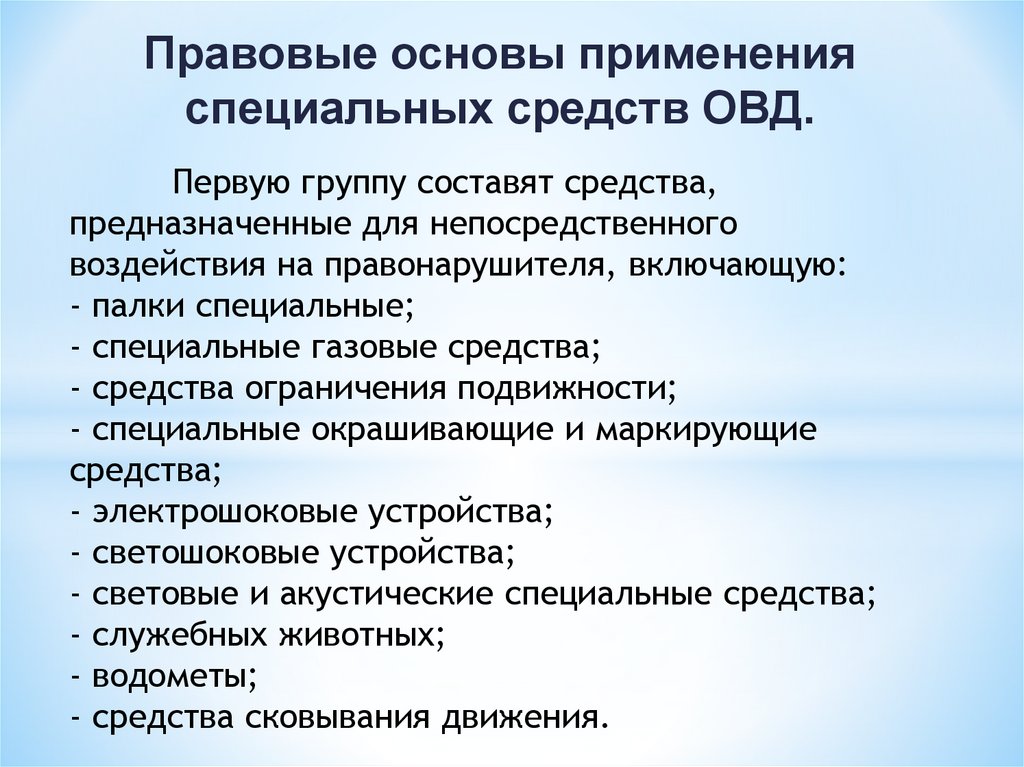 Правовые основы применения специальных средств ОВД.

Первую группу составят средства, предназначенные для непосредственного воздействия на правонарушителя, включающую:
- палки специальные;
- специальные газовые средства;
- средства ограничения подвижности;
- специальные окрашивающие и маркирующие средства;
- электрошоковые устройства;
- светошоковые устройства;
- световые и акустические специальные средства;
- служебных животных;
- водометы;
- средства сковывания движения.